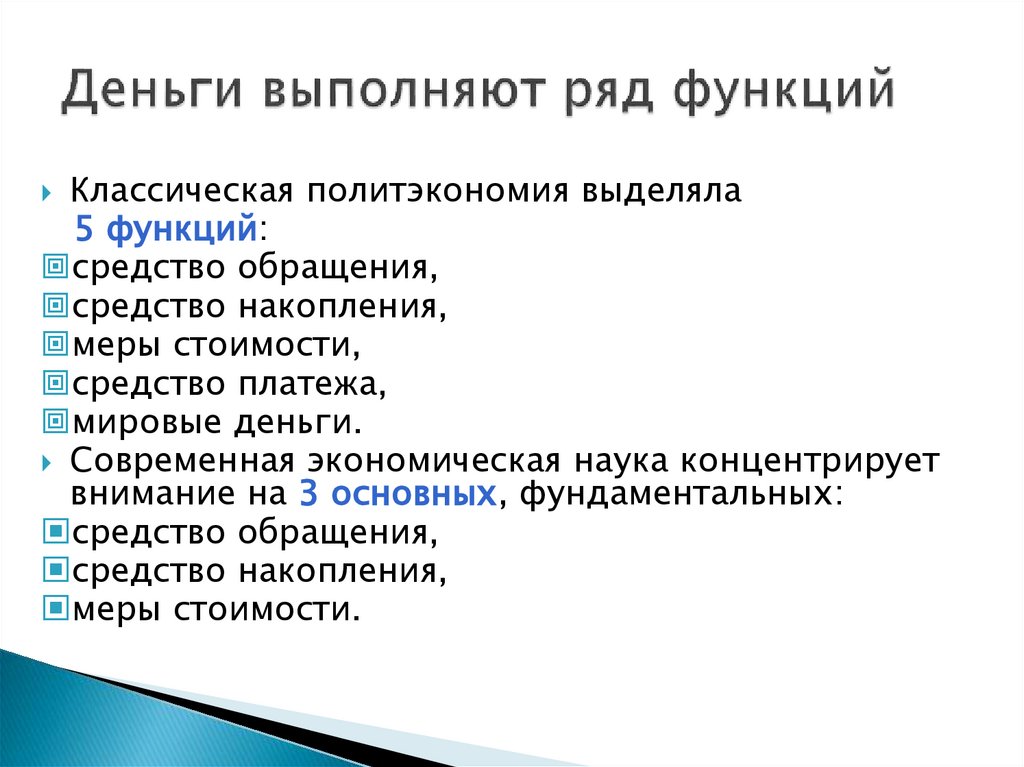 Деньги выполняют ряд функций

Классическая политэкономия выделяла 5 функций:
средство обращения,
средство накопления,
меры стоимости,
средство платежа,
мировые деньги.

Современная экономическая наука концентрирует внимание на 3 основных, фундаментальных:
средство обращения,
средство накопления,
меры стоимости.